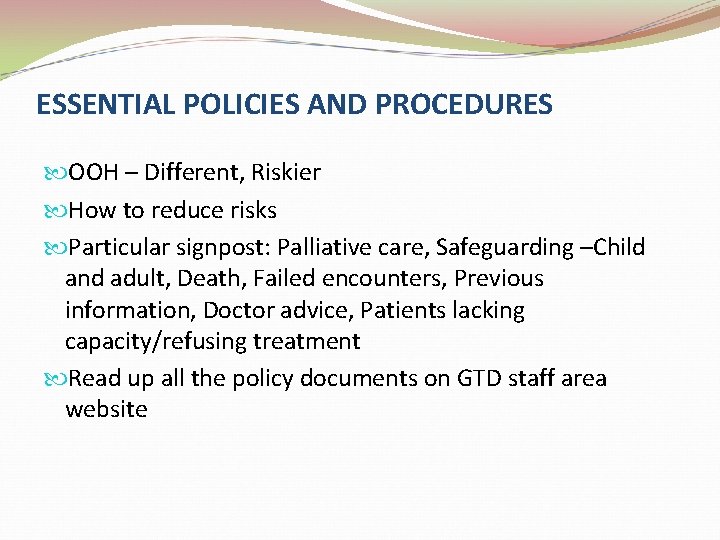 ESSENTIAL POLICIES AND PROCEDURES

OOH – Different, Riskier

How to reduce risks

Particular signpost: Palliative care, Safeguarding –Child and adult, Death, Failed encounters, Previous information, Doctor advice, Patients lacking capacity/refusing treatment

Read up all the policy documents on GTD staff area website